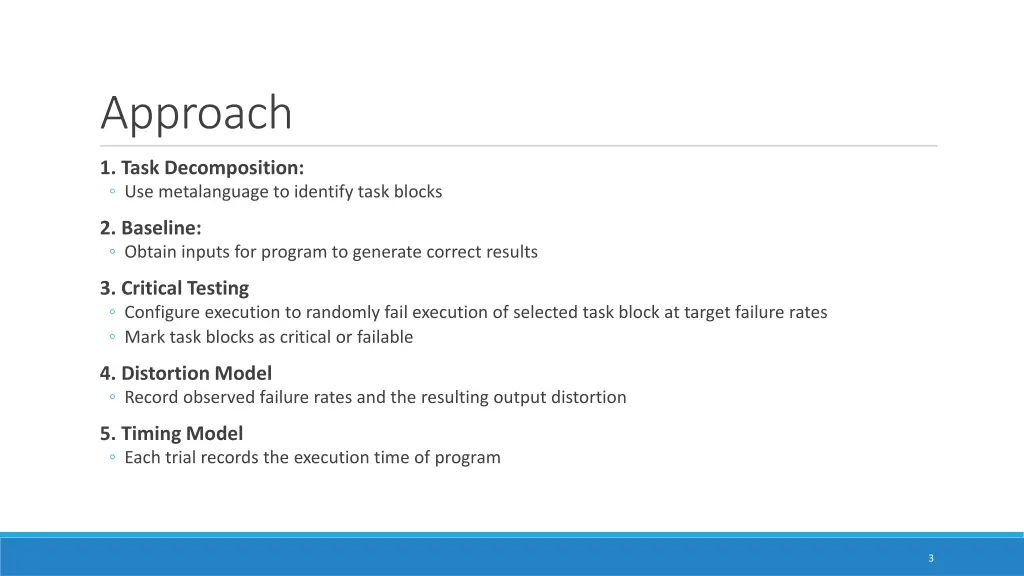 Approach

1. Task Decomposition:
◦ Use metalanguage to identify task blocks

2. Baseline:
◦ Obtain inputs for program to generate correct results

3. Critical Testing
◦ Configure execution to randomly fail execution of selected task block at target failure rates
◦ Mark task blocks as critical or failable

4. Distortion Model
◦ Record observed failure rates and the resulting output distortion

5. Timing Model
◦ Each trial records the execution time of program

3